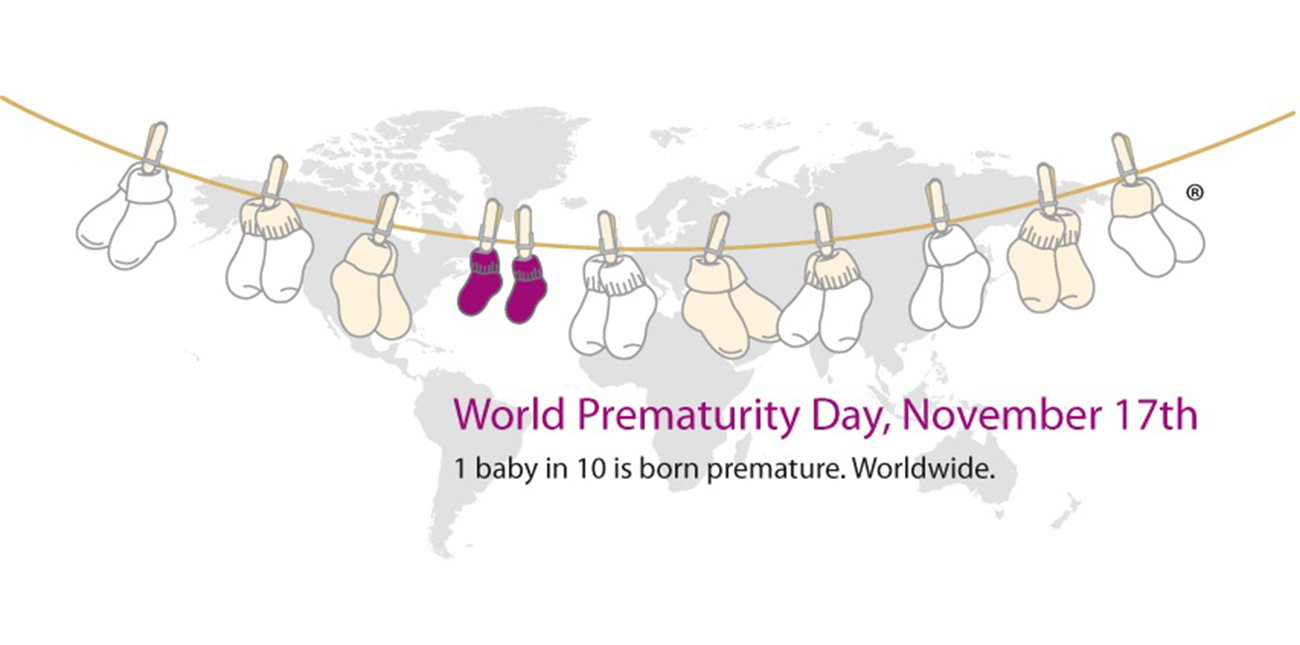 ®

World Prematurity Day, November 17th

1 baby in 10 is born premature. Worldwide.